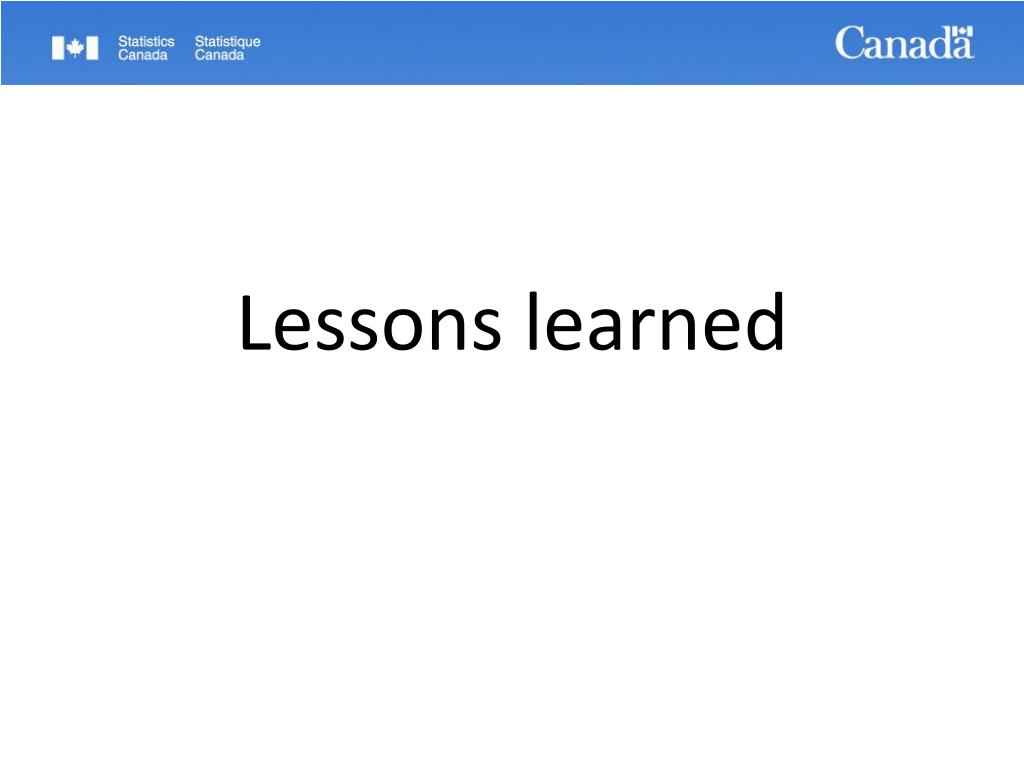 Statistics Canada Statistique Canada

Canada

Lessons learned